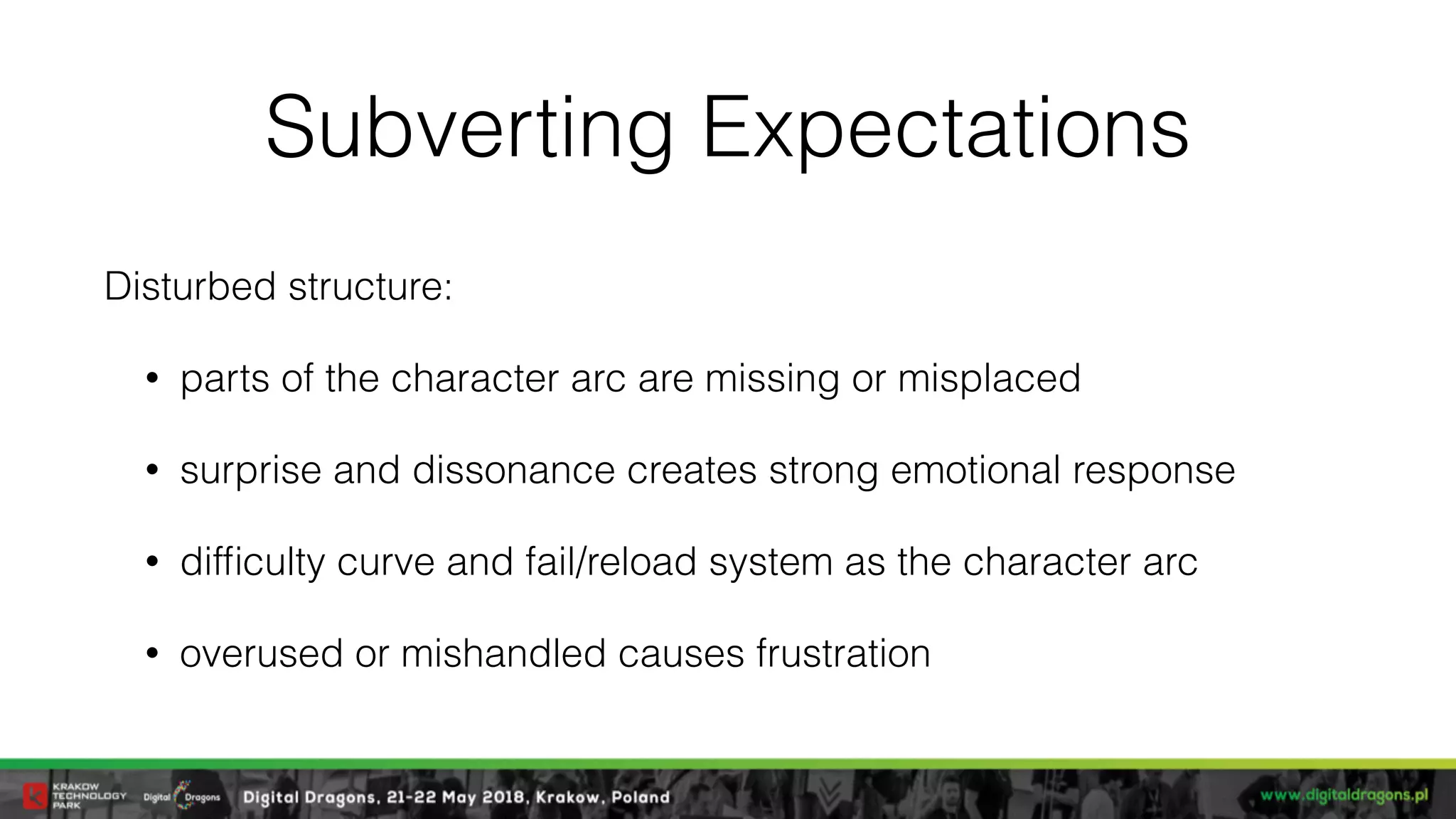 Subverting Expectations

Disturbed structure:

• parts of the character arc are missing or misplaced

• surprise and dissonance creates strong emotional response

• difficulty curve and fail/reload system as the character arc

• overused or mishandled causes frustration

KRAKOW TECHNOLOGY PARK Digital Dragons Digital Dragons, 21-22 May 2018, Krakow, Poland www.digitaldragons.pl